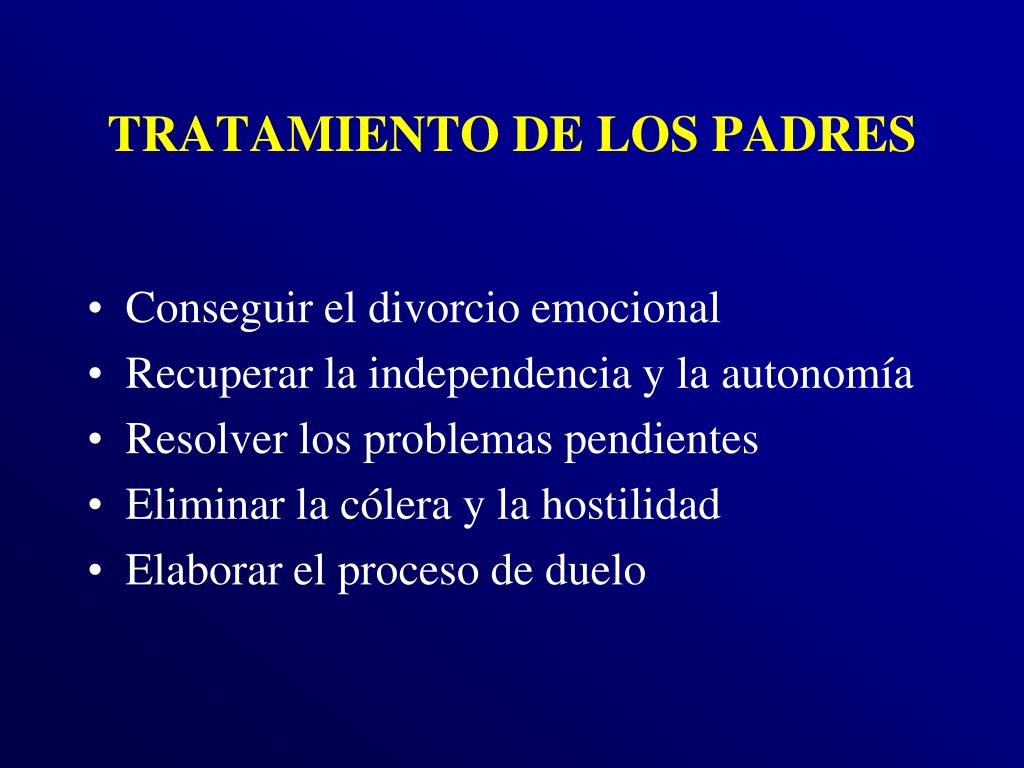 TRATAMIENTO DE LOS PADRES

• Conseguir el divorcio emocional
• Recuperar la independencia y la autonomía
• Resolver los problemas pendientes
• Eliminar la cólera y la hostilidad
• Elaborar el proceso de duelo